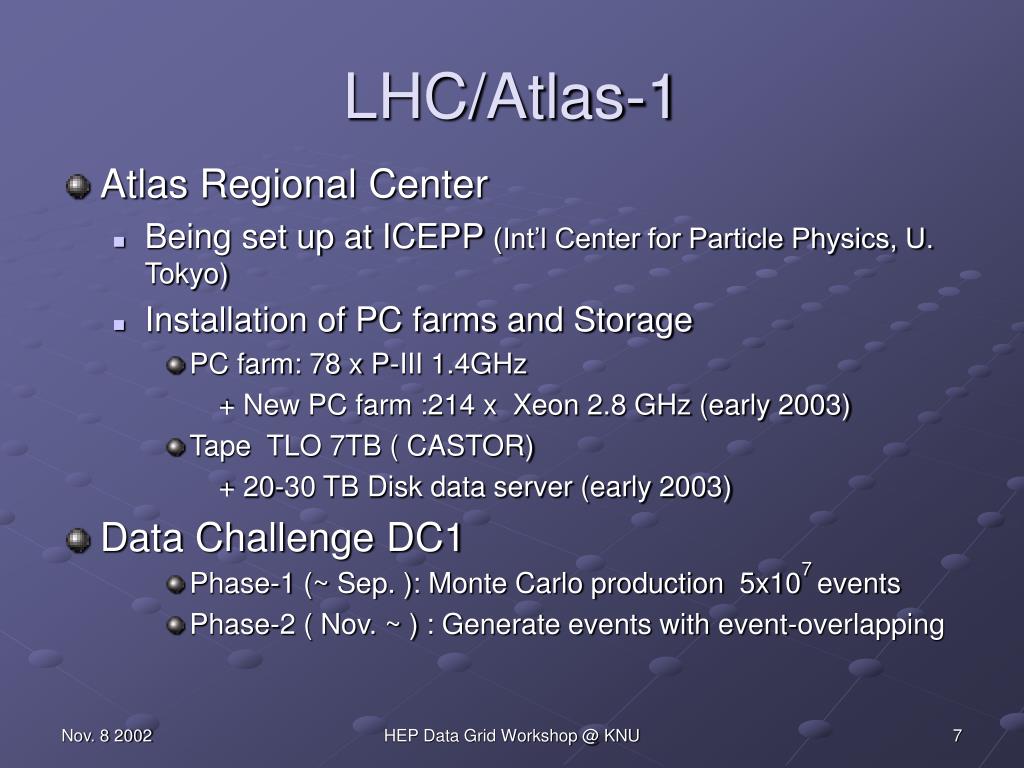 LHC/Atlas-1

Atlas Regional Center

Being set up at ICEPP (Int'l Center for Particle Physics, U. Tokyo)

Installation of PC farms and Storage

PC farm: 78 x P-III 1.4GHz

+ New PC farm :214 x Xeon 2.8 GHz (early 2003)

Tape TLO 7TB ( CASTOR)

+ 20-30 TB Disk data server (early 2003)

Data Challenge DC1

Phase-1 (~ Sep. ): Monte Carlo production $5x10^7$ events

Phase-2 ( Nov. ~ ) : Generate events with event-overlapping

Nov. 8 2002

HEP Data Grid Workshop @ KNU

7